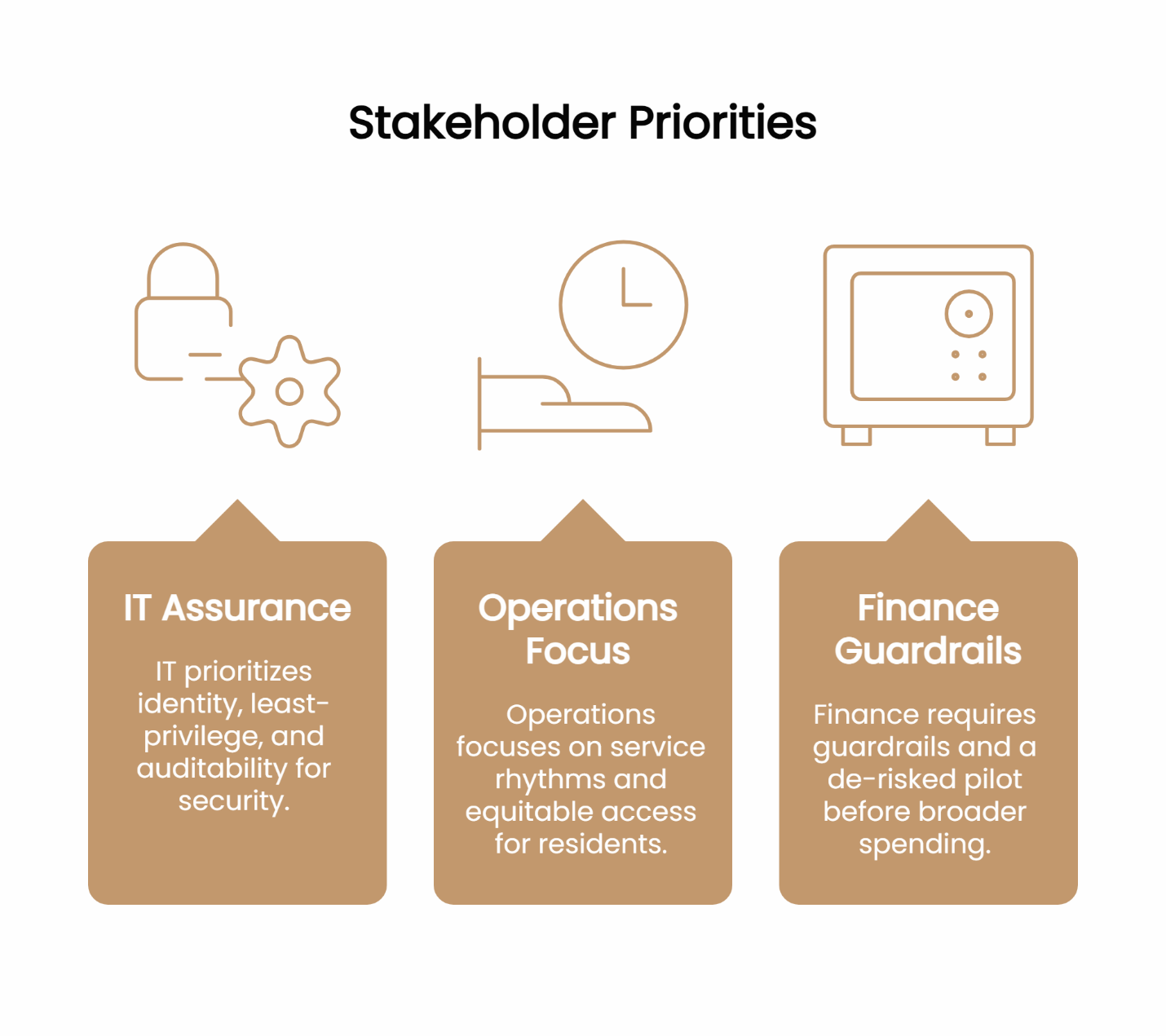 Stakeholder Priorities

IT Assurance

IT prioritizes identity, least-privilege, and auditability for security.

Operations Focus

Operations focuses on service rhythms and equitable access for residents.

Finance Guardrails

Finance requires guardrails and a de-risked pilot before broader spending.